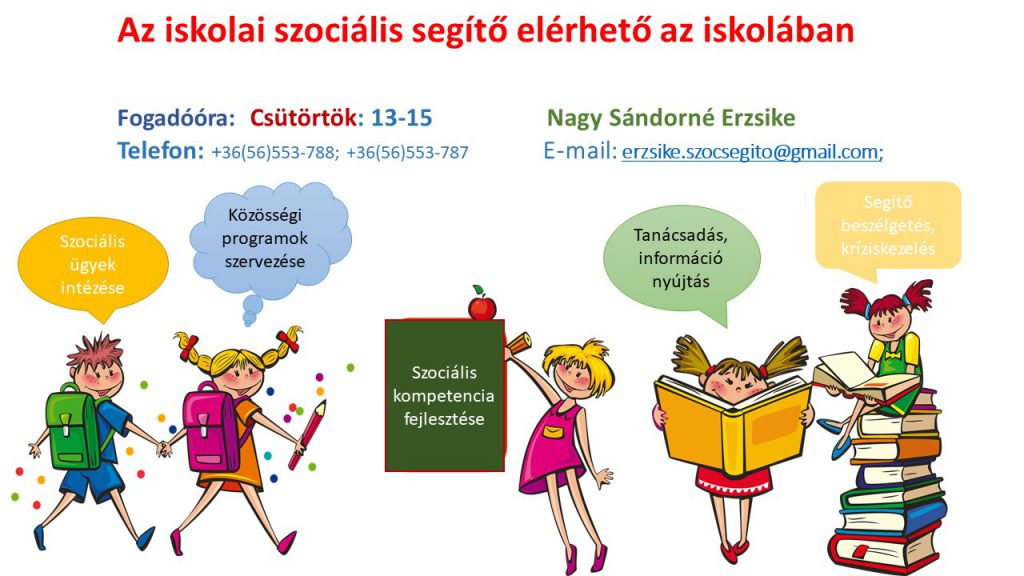 Az iskolai szociális segítő elérhető az iskolában

Fogadóóra: Csütörtök: 13-15

Telefon: +36(56)553-788; +36(56)553-787

Nagy Sándorné Erzsike

E-mail: erzsike.szocsegito@gmail.com;

Szociális ügyek intézése

Közösségi programok szervezése

Szociális kompetencia fejlesztése

Tanácsadás, információ nyújtás

Segítő beszélgetés, kríziskezelés